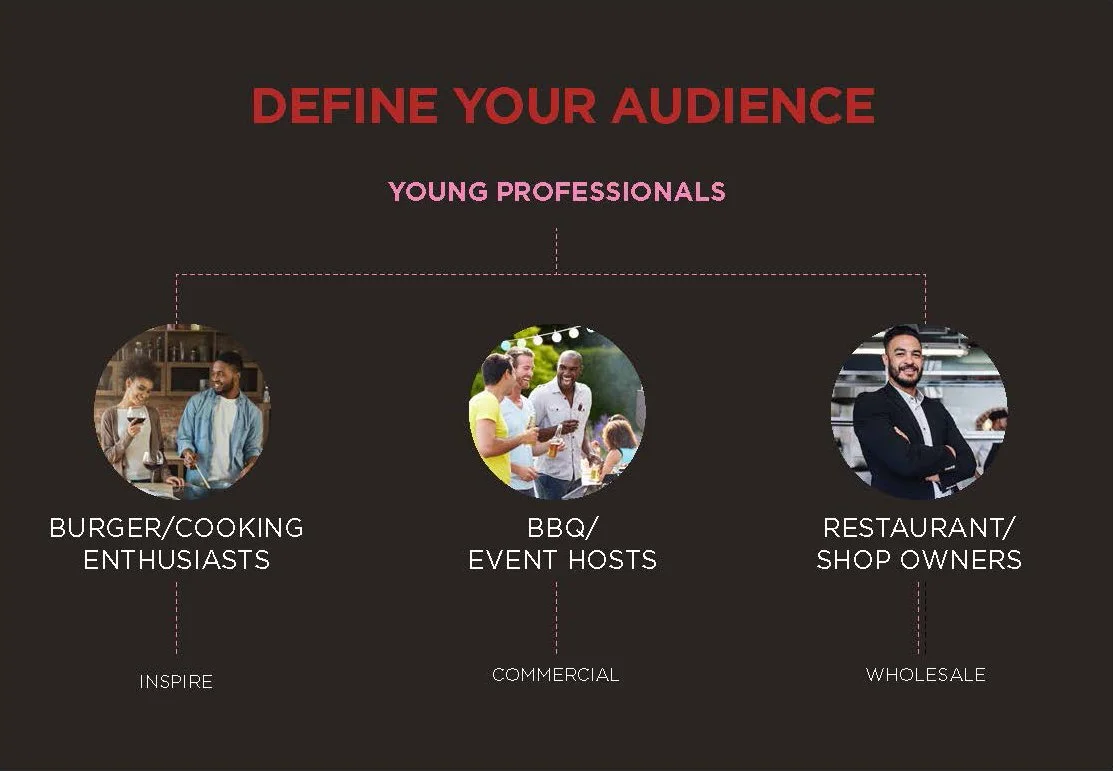 DEFINE YOUR AUDIENCE

YOUNG PROFESSIONALS

BURGER/COOKING ENTHUSIASTS

INSPIRE

BBQ/ EVENT HOSTS

COMMERCIAL

RESTAURANT/ SHOP OWNERS

WHOLESALE